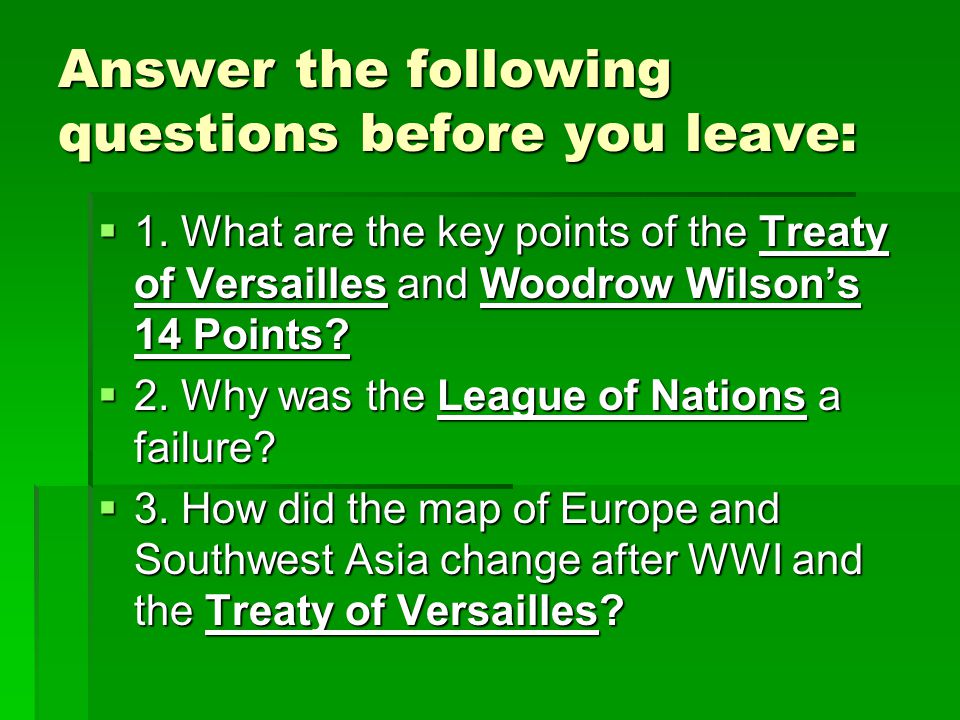 Answer the following questions before you leave:

1. What are the key points of the Treaty of Versailles and Woodrow Wilson's 14 Points?

2. Why was the League of Nations a failure?

3. How did the map of Europe and Southwest Asia change after WWI and the Treaty of Versailles?